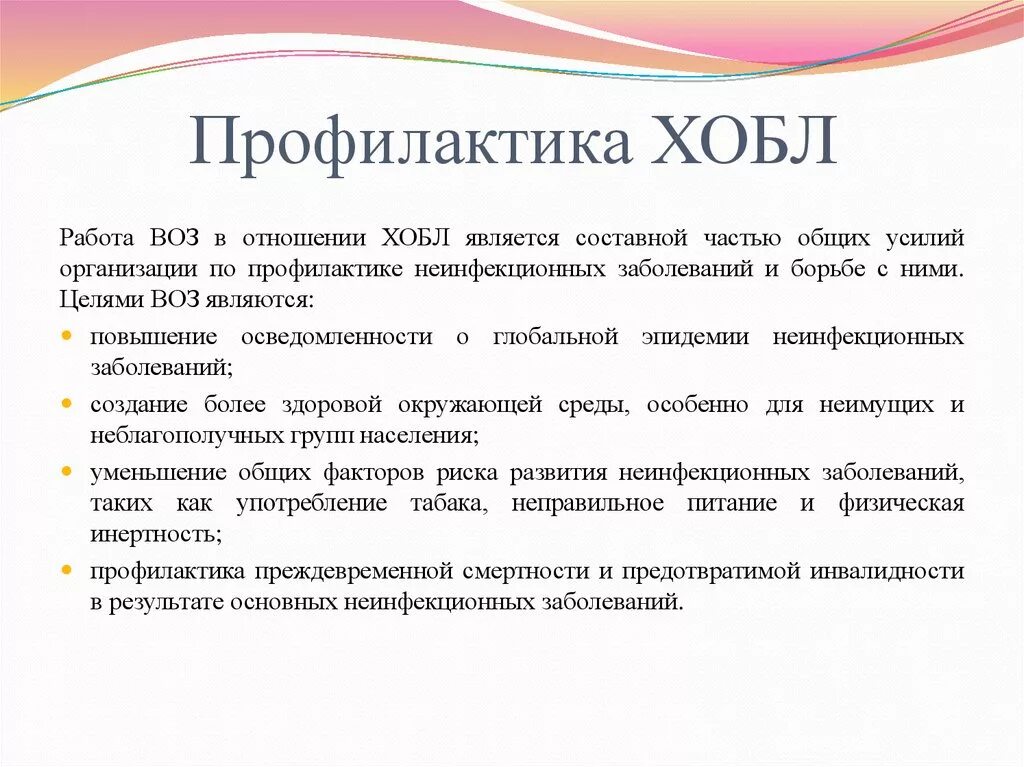 Профилактика ХОБЛ

Работа ВОЗ в отношении ХОБЛ является составной частью общих усилий организации по профилактике неинфекционных заболеваний и борьбе с ними. Целями ВОЗ являются:

- повышение осведомленности о глобальной эпидемии неинфекционных заболеваний;
- создание более здоровой окружающей среды, особенно для неимущих и неблагополучных групп населения;
- уменьшение общих факторов риска развития неинфекционных заболеваний, таких как употребление табака, неправильное питание и физическая инертность;
- профилактика преждевременной смертности и предотвратимой инвалидности в результате основных неинфекционных заболеваний.